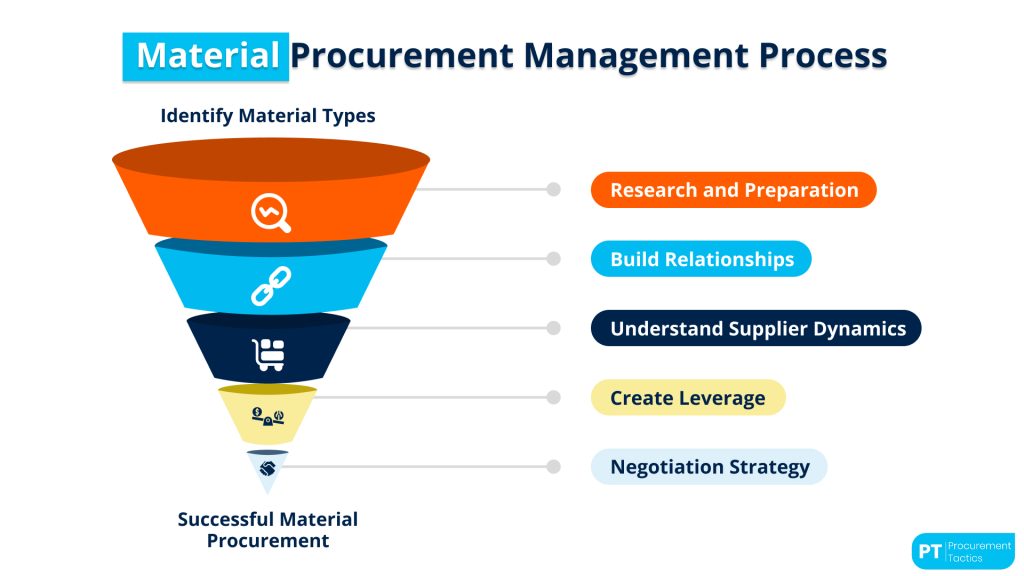 Material Procurement Management Process

Identify Material Types

Research and Preparation

Build Relationships

Understand Supplier Dynamics

Create Leverage

Negotiation Strategy

Successful Material Procurement

PT Procurement Tactics